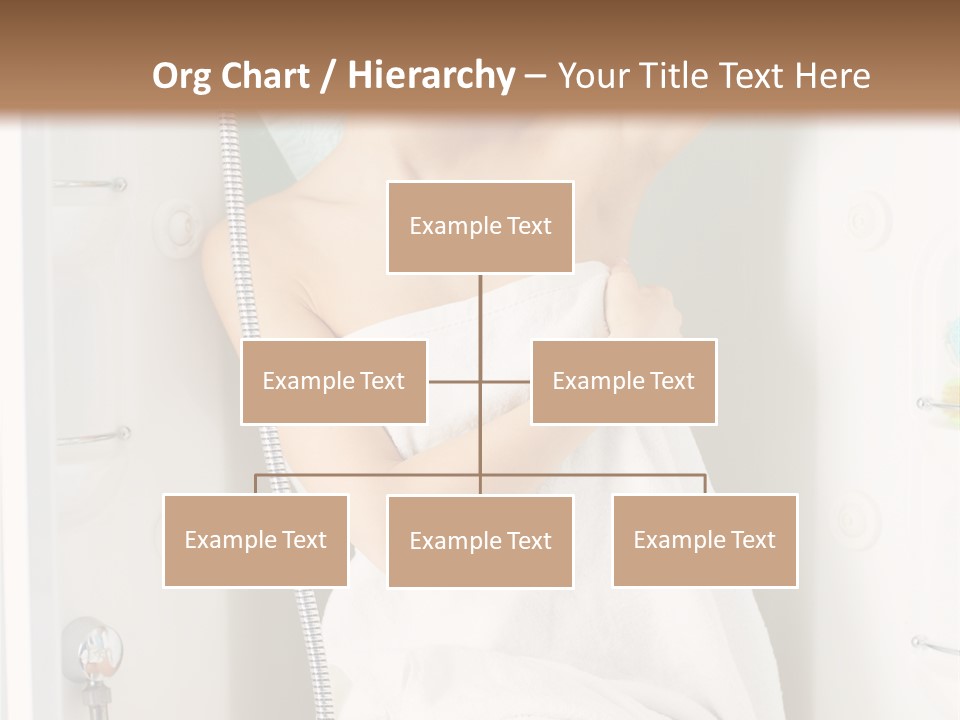 Org Chart / Hierarchy – Your Title Text Here

Example Text

Example Text

Example Text

Example Text

Example Text

Example Text